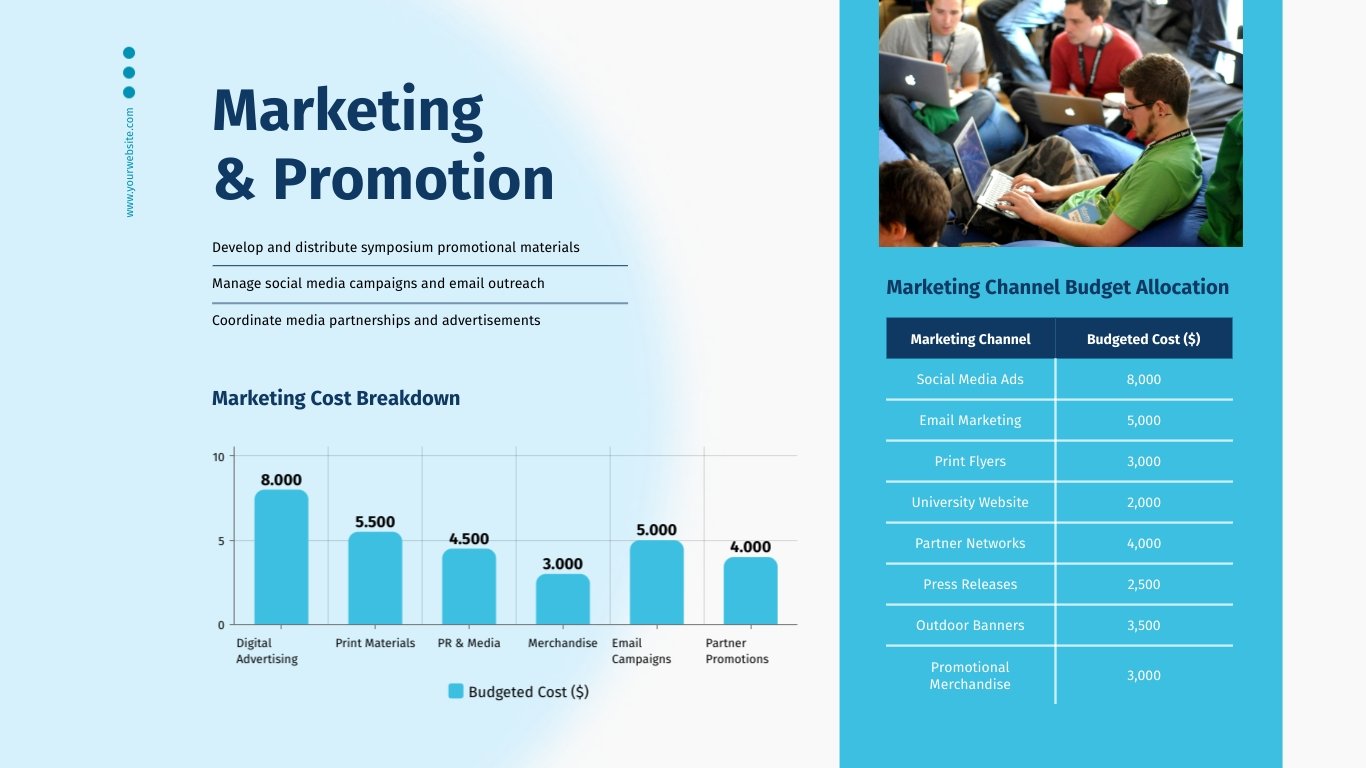 www.yourwebsite.com

Marketing & Promotion

Develop and distribute symposium promotional materials

Manage social media campaigns and email outreach

Coordinate media partnerships and advertisements

Marketing Cost Breakdown

10
5
0

8.000
5.500
4.500
3.000
5.000
4.000

Digital Advertising
Print Materials
PR & Media
Merchandise
Email Campaigns
Partner Promotions

Budgeted Cost ($)

Marketing Channel Budget Allocation

| Marketing Channel | Budgeted Cost ($) |
|---|---|
| Social Media Ads | 8,000 |
| Email Marketing | 5,000 |
| Print Flyers | 3,000 |
| University Website | 2,000 |
| Partner Networks | 4,000 |
| Press Releases | 2,500 |
| Outdoor Banners | 3,500 |
| Promotional Merchandise | 3,000 |